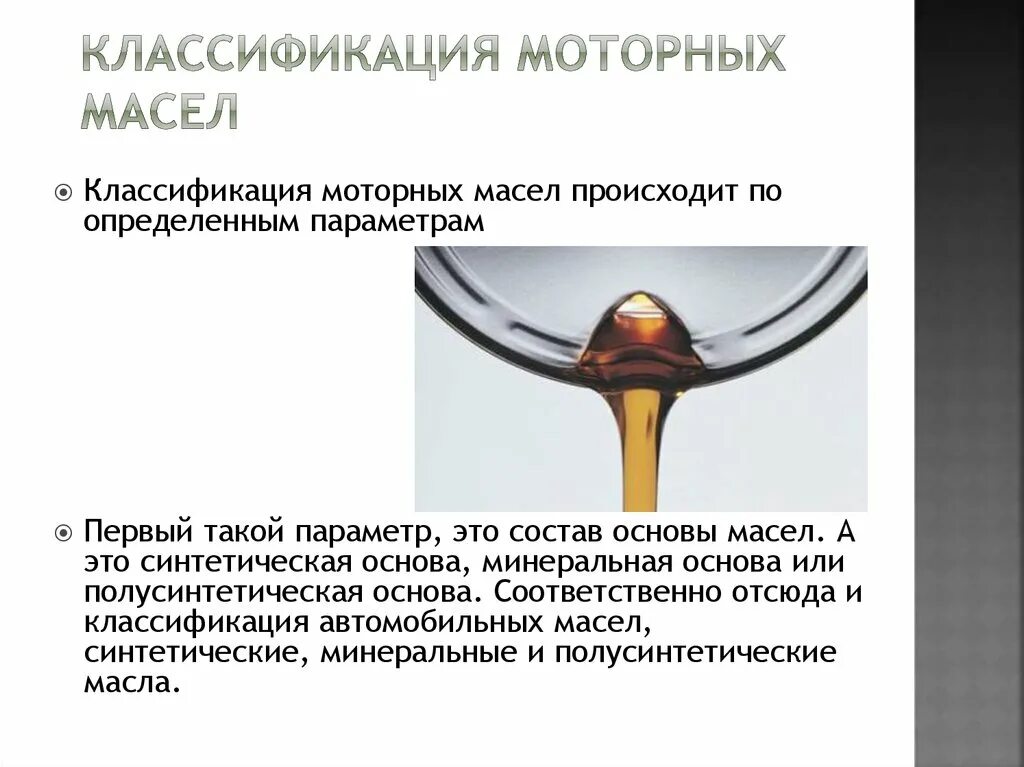 КЛАССИФИКАЦИЯ МОТОРНЫХ МАСЕЛ

Классификация моторных масел происходит по определенным параметрам

Первый такой параметр, это состав основы масел. А это синтетическая основа, минеральная основа или полусинтетическая основа. Соответственно отсюда и классификация автомобильных масел, синтетические, минеральные и полусинтетические масла.